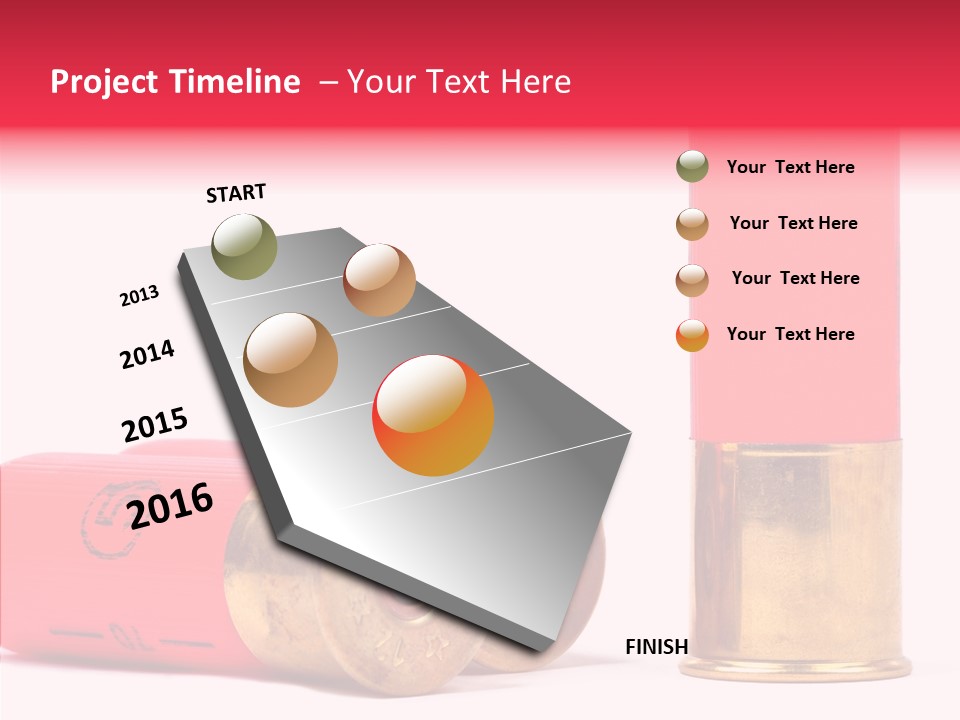 Project Timeline – Your Text Here

START

2013

2014

2015

2016

Your Text Here

Your Text Here

Your Text Here

Your Text Here

FINISH